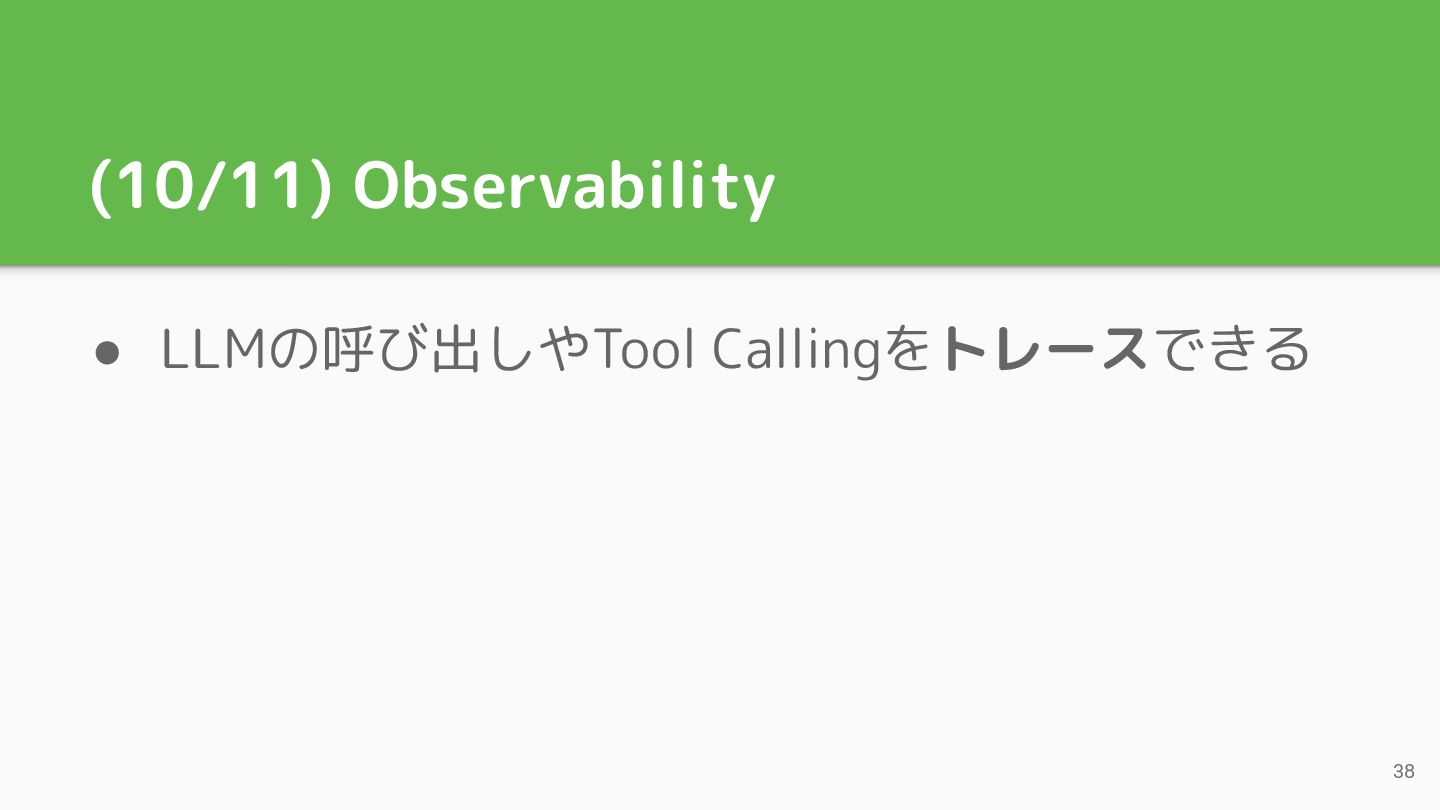 (10/11) Observability

● LLMの呼び出しやTool Callingをトレースできる

38